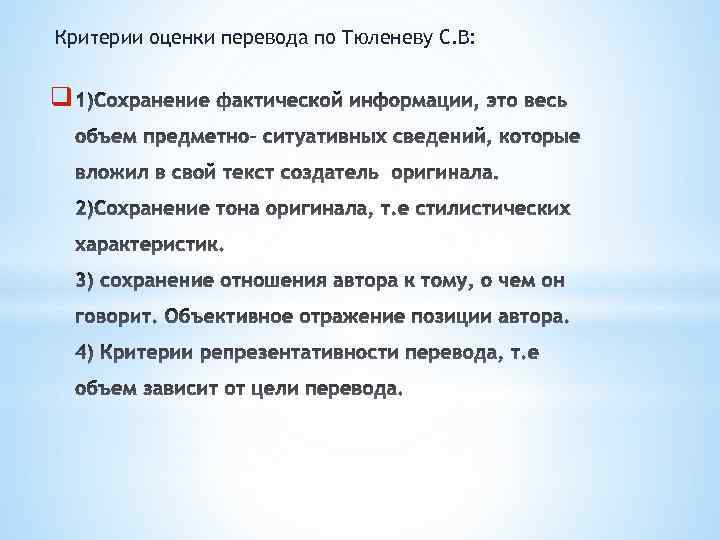 Критерии оценки перевода по Тюленеву С.В:

1)Сохранение фактической информации, это весь объем предметно- ситуативных сведений, которые вложил в свой текст создатель оригинала.
2)Сохранение тона оригинала, т.е стилистических характеристик.
3) сохранение отношения автора к тому, о чем он говорит. Объективное отражение позиции автора.
4) Критерии репрезентативности перевода, т.е объем зависит от цели перевода.